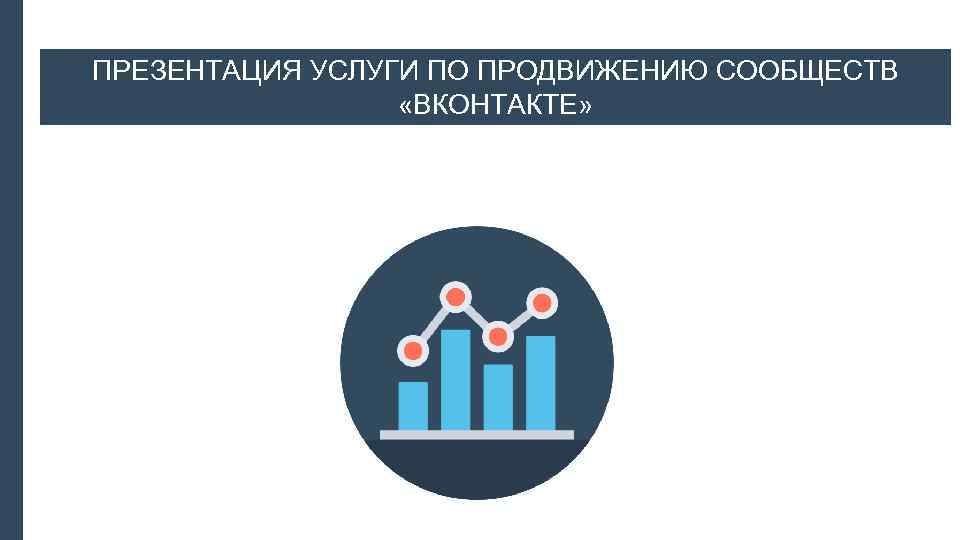 ПРЕЗЕНТАЦИЯ УСЛУГИ ПО ПРОДВИЖЕНИЮ СООБЩЕСТВ «ВКОНТАКТЕ»